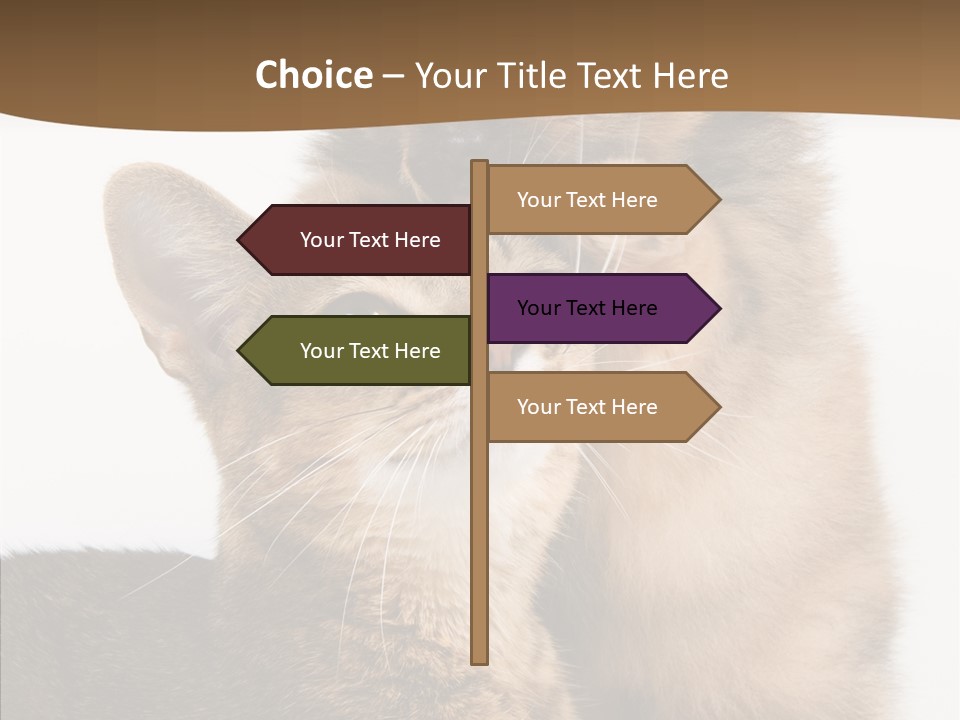 Choice – Your Title Text Here

Your Text Here

Your Text Here

Your Text Here

Your Text Here

Your Text Here